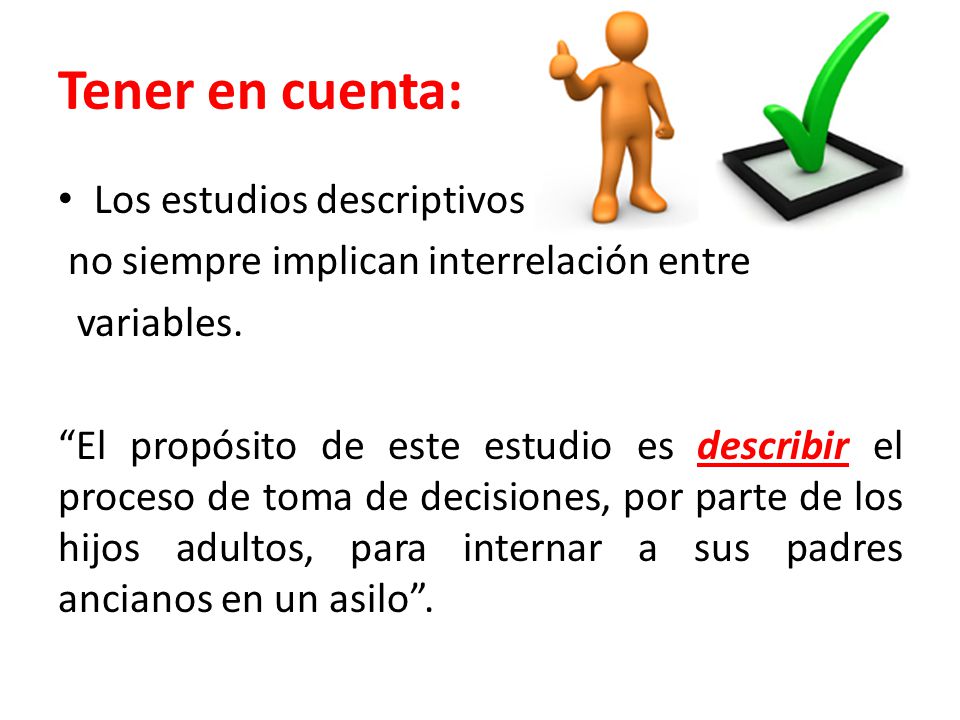 Tener en cuenta:

• Los estudios descriptivos no siempre implican interrelación entre variables.

“El propósito de este estudio es describir el proceso de toma de decisiones, por parte de los hijos adultos, para internar a sus padres ancianos en un asilo”.